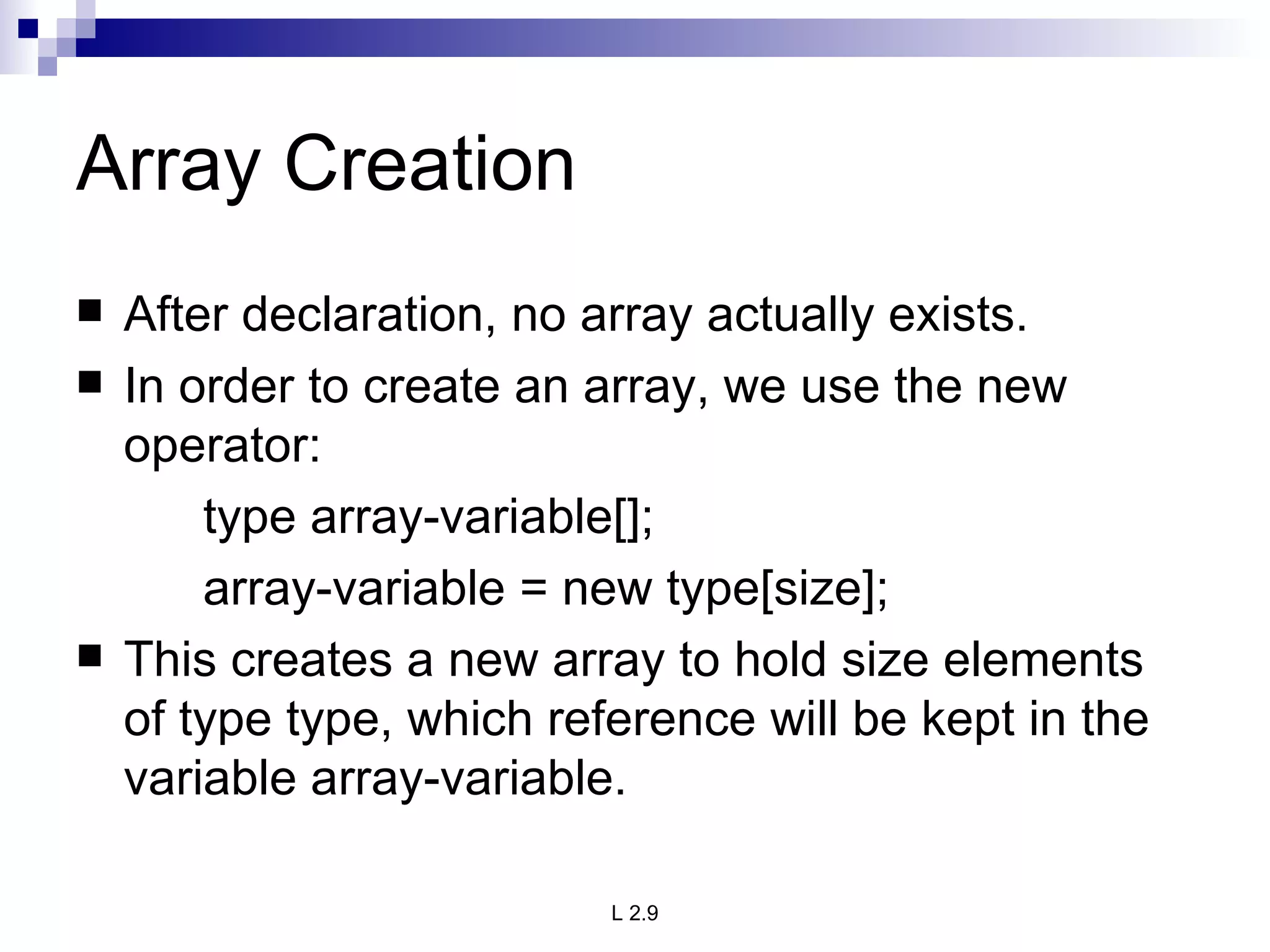 Array Creation

■ After declaration, no array actually exists.

■ In order to create an array, we use the new operator:

type array-variable[];

array-variable = new type[size];

■ This creates a new array to hold size elements of type type, which reference will be kept in the variable array-variable.

L 2.9